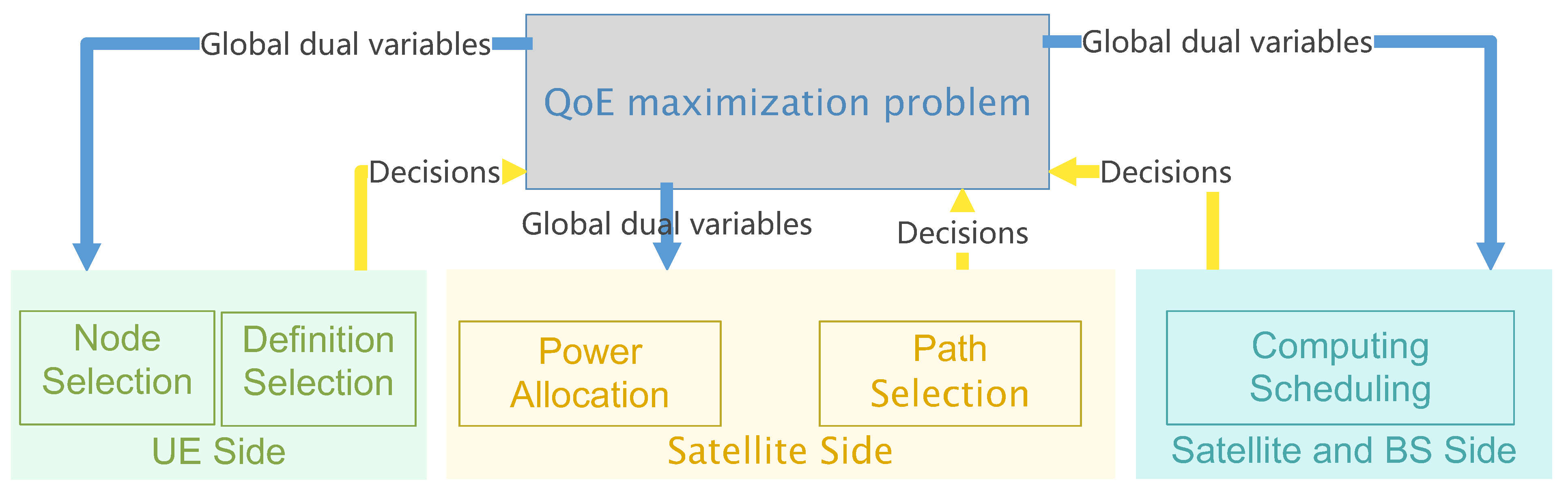 Global dual variables

QoE maximization problem

Global dual variables

Decisions

Decisions

Global dual variables

Decisions

Node Selection

Definition Selection

UE Side

Power Allocation

Path Selection

Satellite Side

Computing Scheduling

Satellite and BS Side